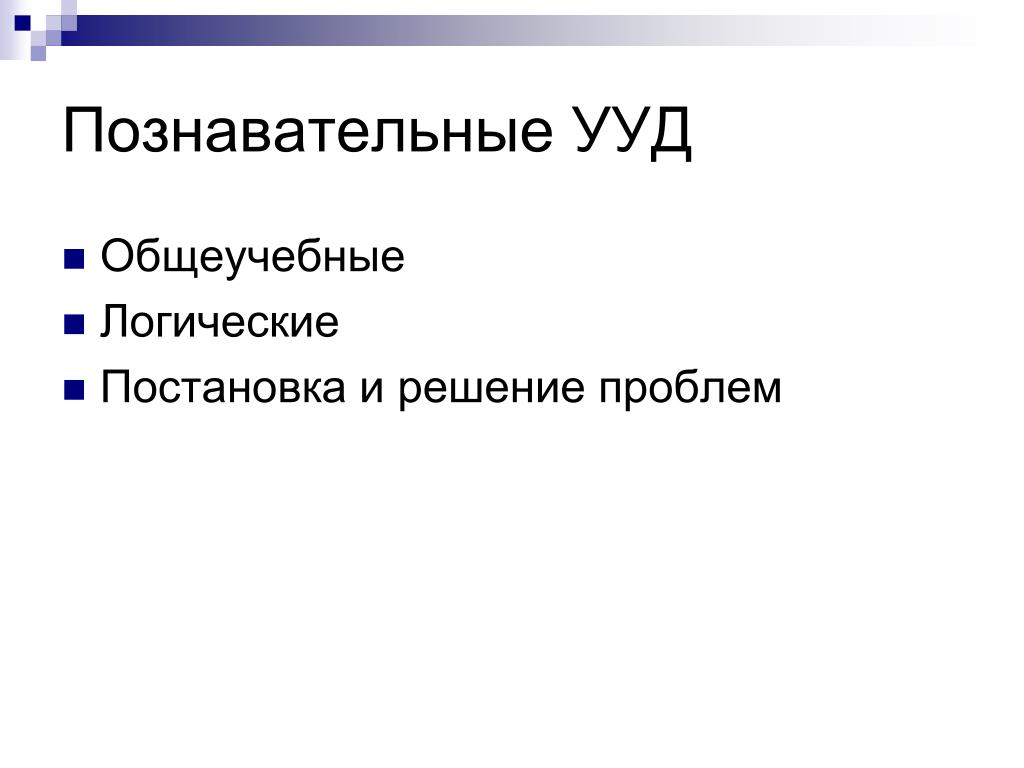 Познавательные УУД

- Общеучебные
- Логические
- Постановка и решение проблем